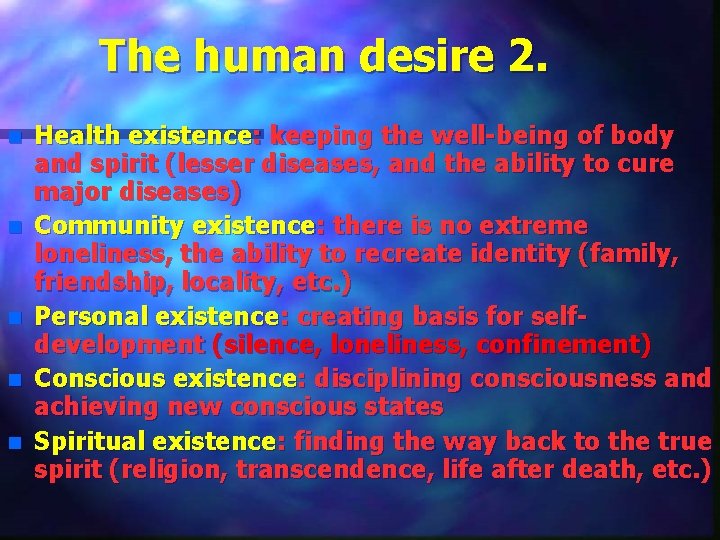 The human desire 2.

• Health existence: keeping the well-being of body and spirit (lesser diseases, and the ability to cure major diseases)
• Community existence: there is no extreme loneliness, the ability to recreate identity (family, friendship, locality, etc.)
• Personal existence: creating basis for self-development (silence, loneliness, confinement)
• Conscious existence: disciplining consciousness and achieving new conscious states
• Spiritual existence: finding the way back to the true spirit (religion, transcendence, life after death, etc.)